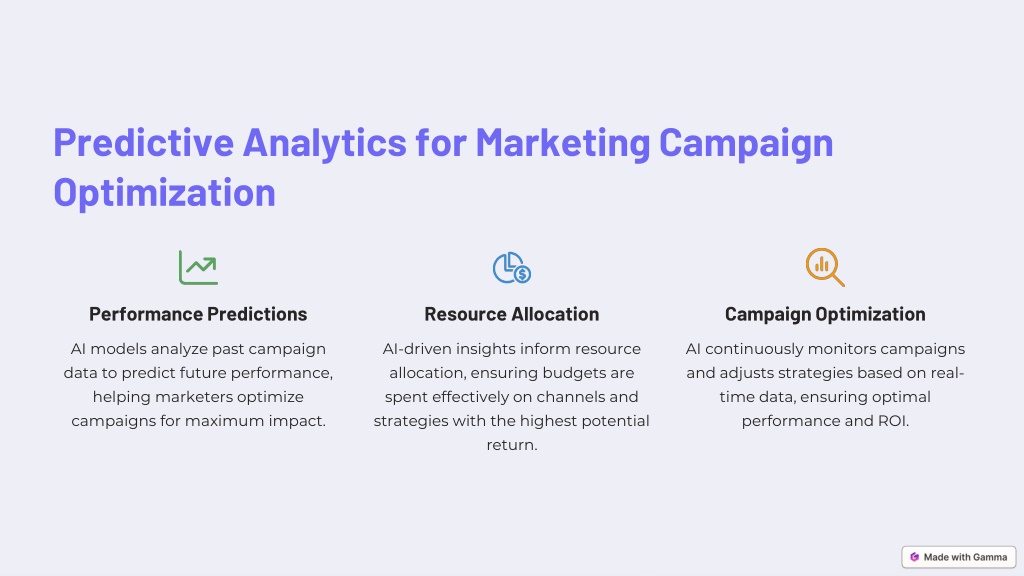 Predictive Analytics for Marketing Campaign Optimization

Performance Predictions

AI models analyze past campaign data to predict future performance, helping marketers optimize campaigns for maximum impact.

Resource Allocation

AI-driven insights inform resource allocation, ensuring budgets are spent effectively on channels and strategies with the highest potential return.

Campaign Optimization

AI continuously monitors campaigns and adjusts strategies based on real-time data, ensuring optimal performance and ROI.

Made with Gamma